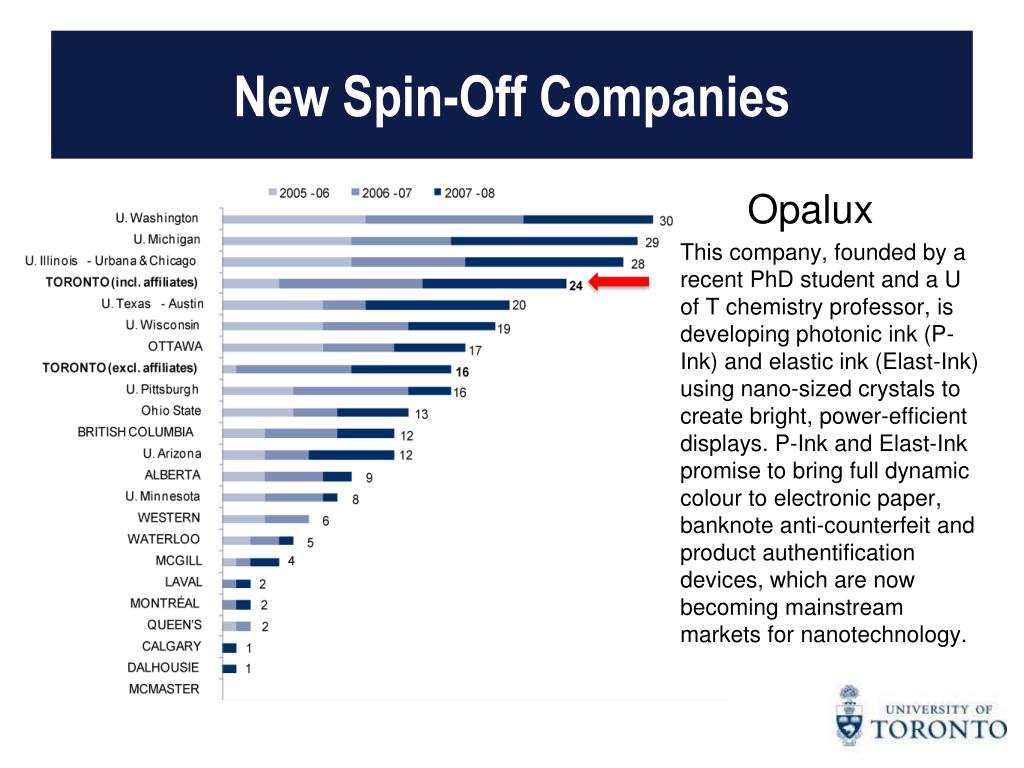 New Spin-Off Companies

2005 -06 2006 -07 2007 -08

| | |
|---|---|
| U. Washington | 30 |
| U. Michigan | 29 |
| U. Illinois - Urbana & Chicago | 28 |
| TORONTO (incl. affiliates) | 24 |
| U. Texas - Austin | 20 |
| U. Wisconsin | 19 |
| OTTAWA | 17 |
| TORONTO (excl. affiliates) | 16 |
| U. Pittsburgh | 16 |
| Ohio State | 13 |
| BRITISH COLUMBIA | 12 |
| U. Arizona | 12 |
| ALBERTA | 9 |
| U. Minnesota | 8 |
| WESTERN | 6 |
| WATERLOO | 5 |
| MCGILL | 4 |
| LAVAL | 2 |
| MONTRÉAL | 2 |
| QUEEN'S | 2 |
| CALGARY | 1 |
| DALHOUSIE | 1 |
| MCMASTER | |

Opalux

This company, founded by a recent PhD student and a U of T chemistry professor, is developing photonic ink (P-Ink) and elastic ink (Elast-Ink) using nano-sized crystals to create bright, power-efficient displays. P-Ink and Elast-Ink promise to bring full dynamic colour to electronic paper, banknote anti-counterfeit and product authentification devices, which are now becoming mainstream markets for nanotechnology.

UNIVERSITY OF TORONTO